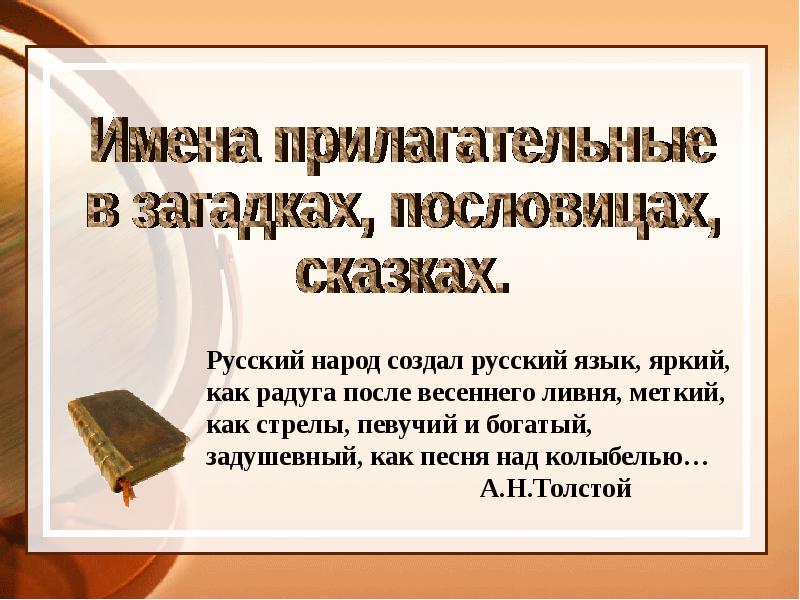 Имена прилагательные в загадках, пословицах, сказках.

Русский народ создал русский язык, яркий, как радуга после весеннего ливня, меткий, как стрелы, певучий и богатый, задушевный, как песня над колыбелью…
А.Н.Толстой